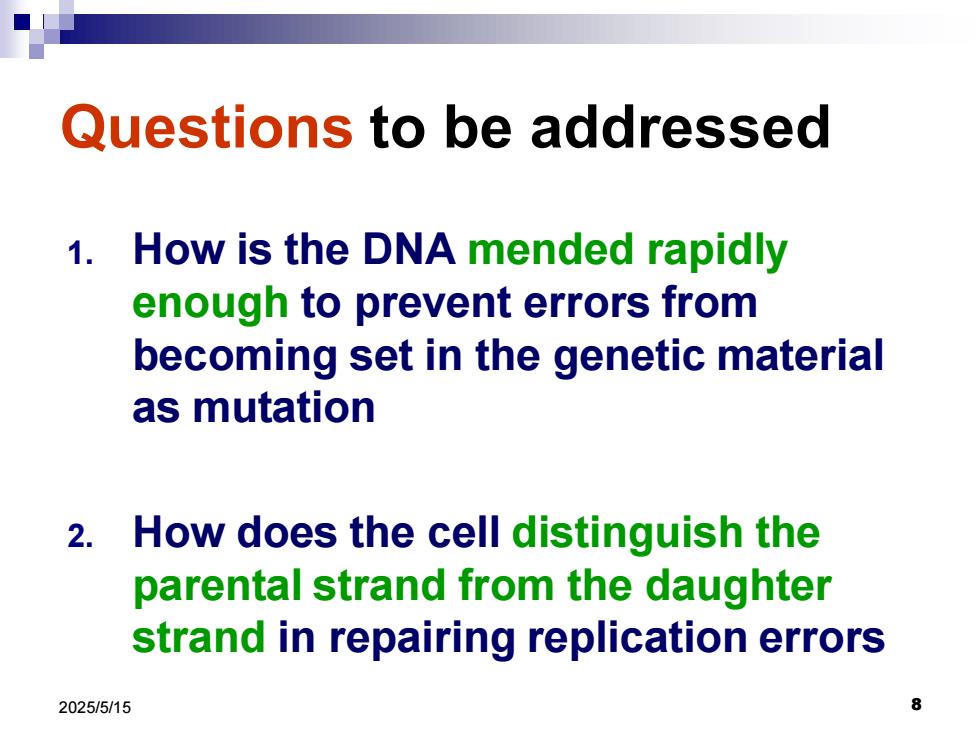 Questions to be addressed

1. How is the DNA mended rapidly enough to prevent errors from becoming set in the genetic material as mutation

2. How does the cell distinguish the parental strand from the daughter strand in repairing replication errors

2025/5/15

8